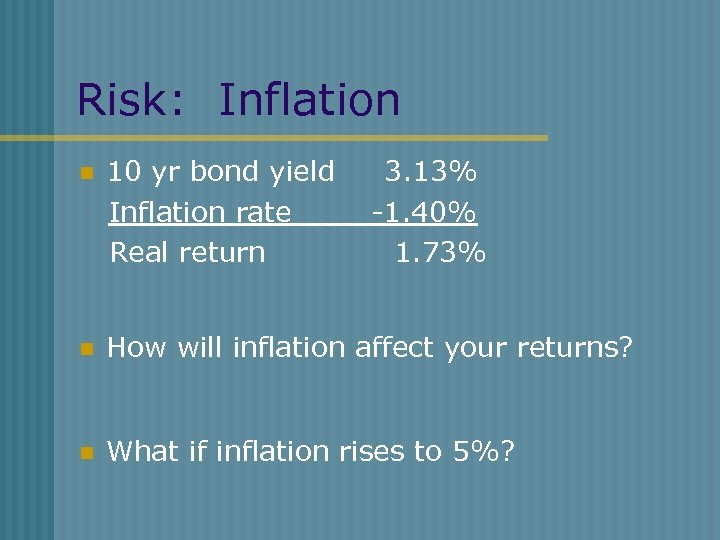 Risk: Inflation

10 yr bond yield 3.13%
Inflation rate -1.40%
Real return 1.73%

How will inflation affect your returns?

What if inflation rises to 5%?